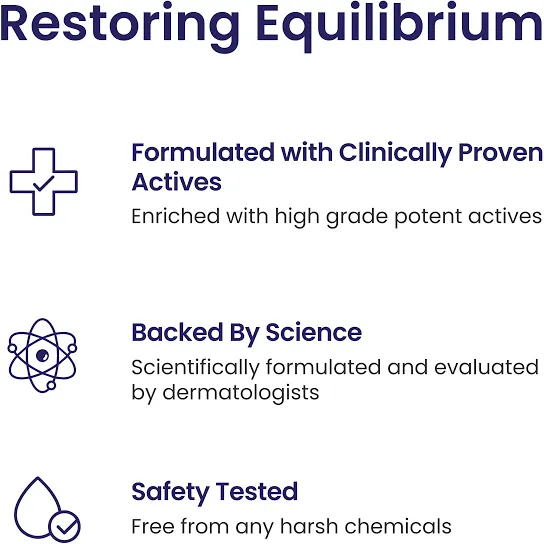 Restoring Equilibrium

Formulated with Clinically Proven Actives
Enriched with high grade potent actives

Backed By Science
Scientifically formulated and evaluated by dermatologists

Safety Tested
Free from any harsh chemicals